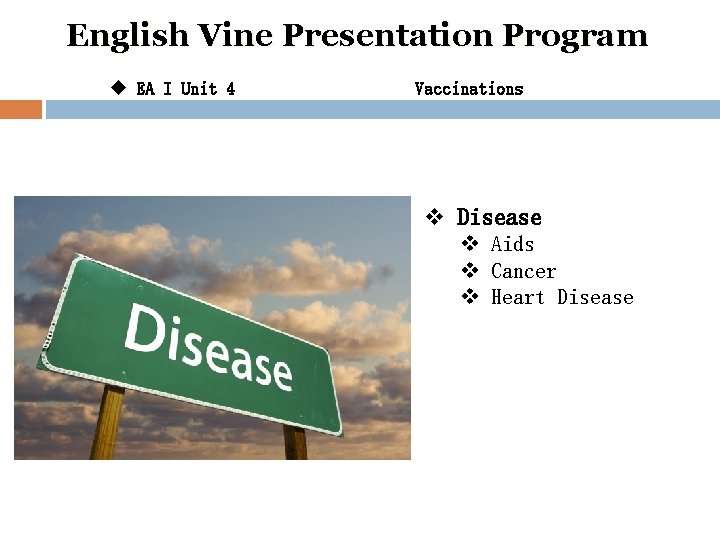 English Vine Presentation Program

◆ EA I Unit 4 Vaccinations

Disease

❖ Disease
❖ Aids
❖ Cancer
❖ Heart Disease